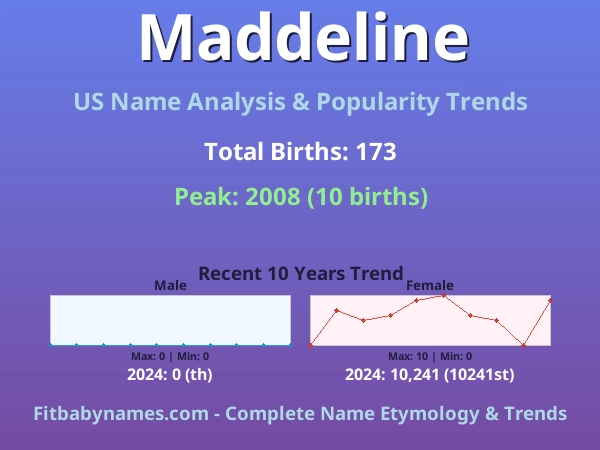 Maddeline

US Name Analysis & Popularity Trends

Total Births: 173

Peak: 2008 (10 births)

Recent 10 Years Trend

Male

Max: 0 | Min: 0

2024: 0 (th)

Female

Max: 10 | Min: 0

2024: 10,241 (10241st)

Fitbabynames.com - Complete Name Etymology & Trends